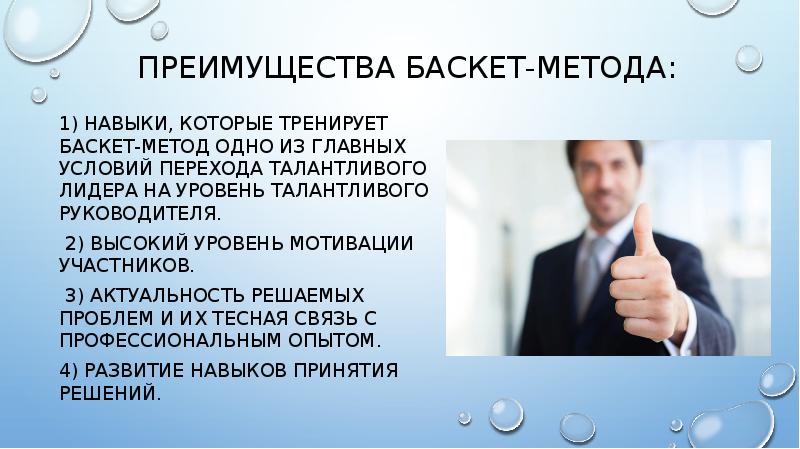 ПРЕИМУЩЕСТВА БАСКЕТ-МЕТОДА:

1) НАВЫКИ, КОТОРЫЕ ТРЕНИРУЕТ БАСКЕТ-МЕТОД ОДНО ИЗ ГЛАВНЫХ УСЛОВИЙ ПЕРЕХОДА ТАЛАНТЛИВОГО ЛИДЕРА НА УРОВЕНЬ ТАЛАНТЛИВОГО РУКОВОДИТЕЛЯ.

2) ВЫСОКИЙ УРОВЕНЬ МОТИВАЦИИ УЧАСТНИКОВ.

3) АКТУАЛЬНОСТЬ РЕШАЕМЫХ ПРОБЛЕМ И ИХ ТЕСНАЯ СВЯЗЬ С ПРОФЕССИОНАЛЬНЫМ ОПЫТОМ.

4) РАЗВИТИЕ НАВЫКОВ ПРИНЯТИЯ РЕШЕНИЙ.